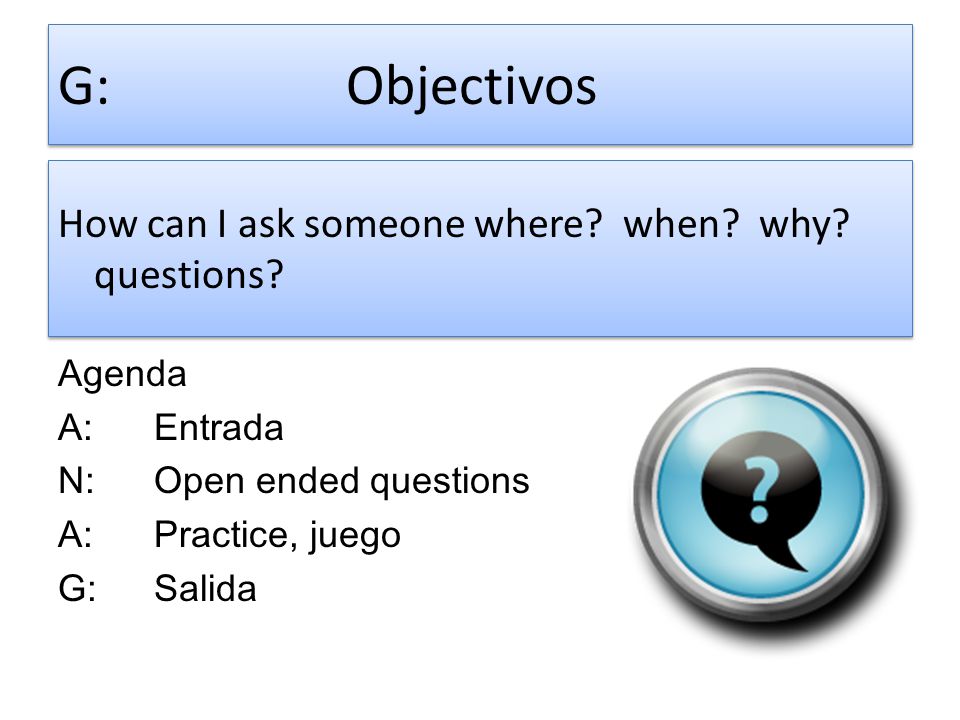 G: Objectivos

How can I ask someone where? when? why? questions?

Agenda
A: Entrada
N: Open ended questions
A: Practice, juego
G: Salida

?